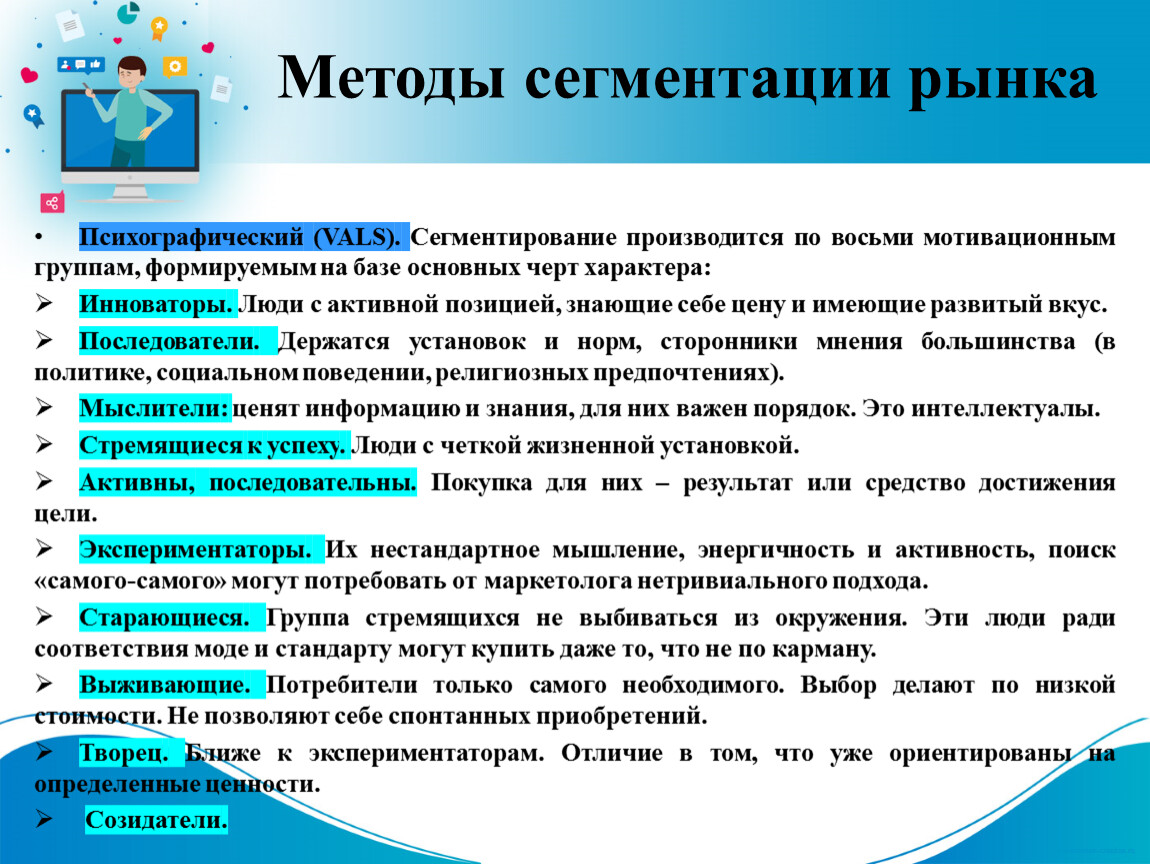 Методы сегментации рынка

• Психографический (VALS). Сегментирование производится по восьми мотивационным группам, формируемым на базе основных черт характера:

➢ Инноваторы. Люди с активной позицией, знающие себе цену и имеющие развитый вкус.

➢ Последователи. Держатся установок и норм, сторонники мнения большинства (в политике, социальном поведении, религиозных предпочтениях).

➢ Мыслители: ценят информацию и знания, для них важен порядок. Это интеллектуалы.

➢ Стремящиеся к успеху. Люди с четкой жизненной установкой.

➢ Активны, последовательны. Покупка для них – результат или средство достижения цели.

➢ Экспериментаторы. Их нестандартное мышление, энергичность и активность, поиск «самого-самого» могут потребовать от маркетолога нетривиального подхода.

➢ Старающиеся. Группа стремящихся не выбиваться из окружения. Эти люди ради соответствия моде и стандарту могут купить даже то, что не по карману.

➢ Выживающие. Потребители только самого необходимого. Выбор делают по низкой стоимости. Не позволяют себе спонтанных приобретений.

➢ Творец. Ближе к экспериментаторам. Отличие в том, что уже ориентированы на определенные ценности.

➢ Созидатели.